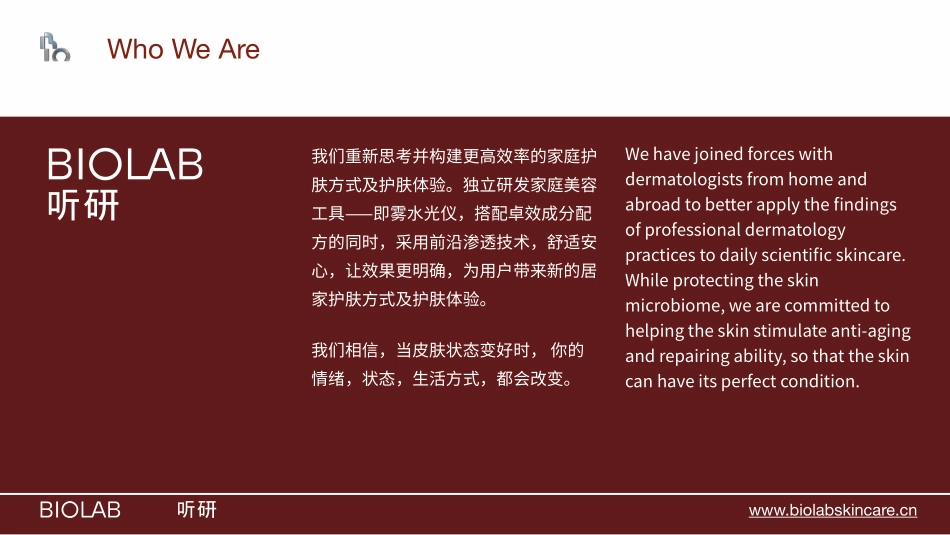 Who We Are

BIOLAB
听研

我们重新思考并构建更高效率的家庭护肤方式及护肤体验。独立研发家庭美容工具——即雾水光仪，搭配卓效成分配方的同时，采用前沿渗透技术，舒适安心，让效果更明确，为用户带来新的居家护肤方式及护肤体验。

我们相信，当皮肤状态变好时， 你的情绪，状态，生活方式，都会改变。

We have joined forces with dermatologists from home and abroad to better apply the findings of professional dermatology practices to daily scientific skincare. While protecting the skin microbiome, we are committed to helping the skin stimulate anti-aging and repairing ability, so that the skin can have its perfect condition.

BIOLAB 听研

www.biolabskincare.cn